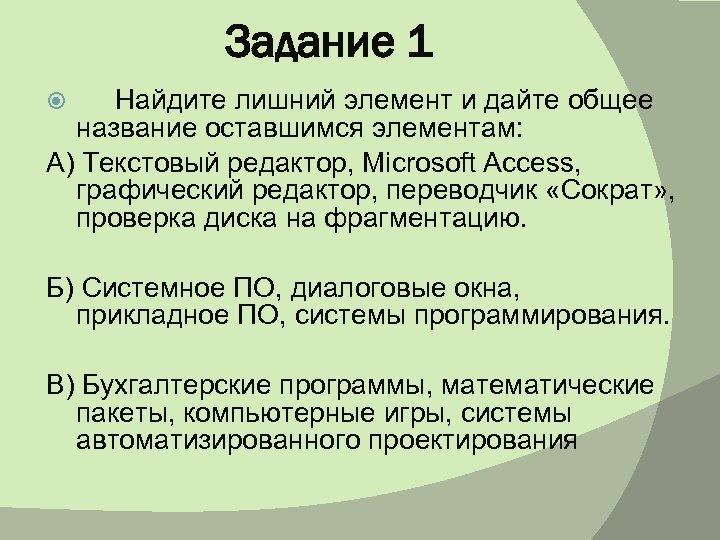 Задание 1

Найдите лишний элемент и дайте общее название оставшимся элементам:

А) Текстовый редактор, Microsoft Access, графический редактор, переводчик «Сократ», проверка диска на фрагментацию.

Б) Системное ПО, диалоговые окна, прикладное ПО, системы программирования.

В) Бухгалтерские программы, математические пакеты, компьютерные игры, системы автоматизированного проектирования